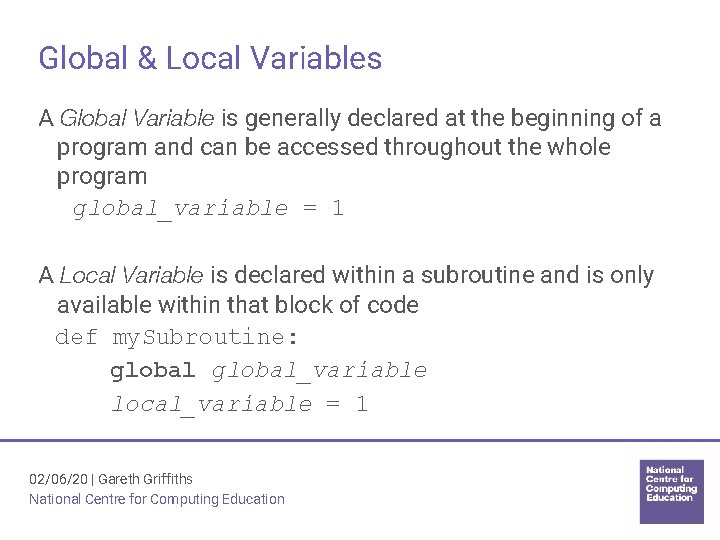 Global & Local Variables

A Global Variable is generally declared at the beginning of a program and can be accessed throughout the whole program

global_variable = 1

A Local Variable is declared within a subroutine and is only available within that block of code

def mySubroutine:
    global global_variable
    local_variable = 1

02/06/20 | Gareth Griffiths
National Centre for Computing Education

National Centre for Computing Education